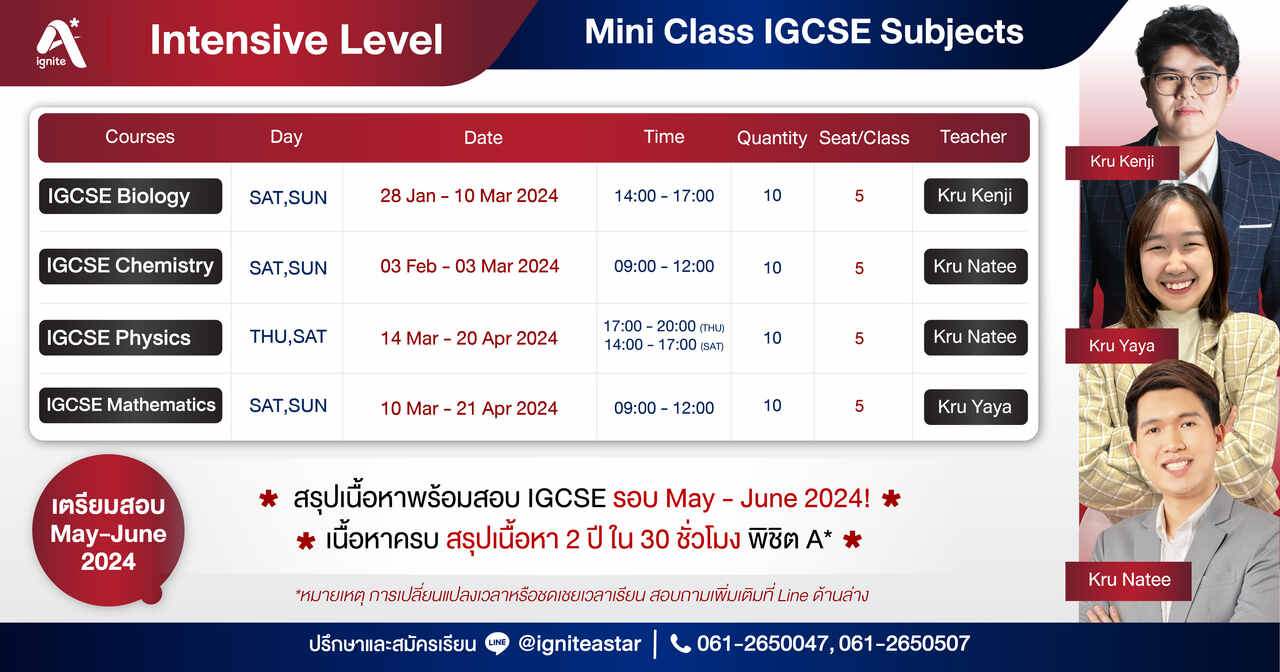 A* ignite

Intensive Level

Mini Class IGCSE Subjects

| Courses | Day | Date | Time | Quantity | Seat/Class | Teacher |
|---|---|---|---|---|---|---|
| IGCSE Biology | SAT,SUN | 28 Jan - 10 Mar 2024 | 14:00 - 17:00 | 10 | 5 | Kru Kenji |
| IGCSE Chemistry | SAT,SUN | 03 Feb - 03 Mar 2024 | 09:00 - 12:00 | 10 | 5 | Kru Natee |
| IGCSE Physics | THU,SAT | 14 Mar - 20 Apr 2024 | 17:00 - 20:00 (THU) 14:00 - 17:00 (SAT) | 10 | 5 | Kru Natee |
| IGCSE Mathematics | SAT,SUN | 10 Mar - 21 Apr 2024 | 09:00 - 12:00 | 10 | 5 | Kru Yaya |

Kru Kenji

Kru Yaya

Kru Natee

เตรียมสอบ May-June 2024

✱ สรุปเนื้อหาพร้อมสอบ IGCSE รอบ May - June 2024! ✱

✱ เนื้อหาครบ สรุปเนื้อหา 2 ปี ใน 30 ชั่วโมง พิชิต A* ✱

*หมายเหตุ การเปลี่ยนแปลงเวลาหรือชดเชยเวลาเรียน สอบถามเพิ่มเติมที่ Line ด้านล่าง

ปรึกษาและสมัครเรียน LINE @igniteastar | 061-2650047, 061-2650507